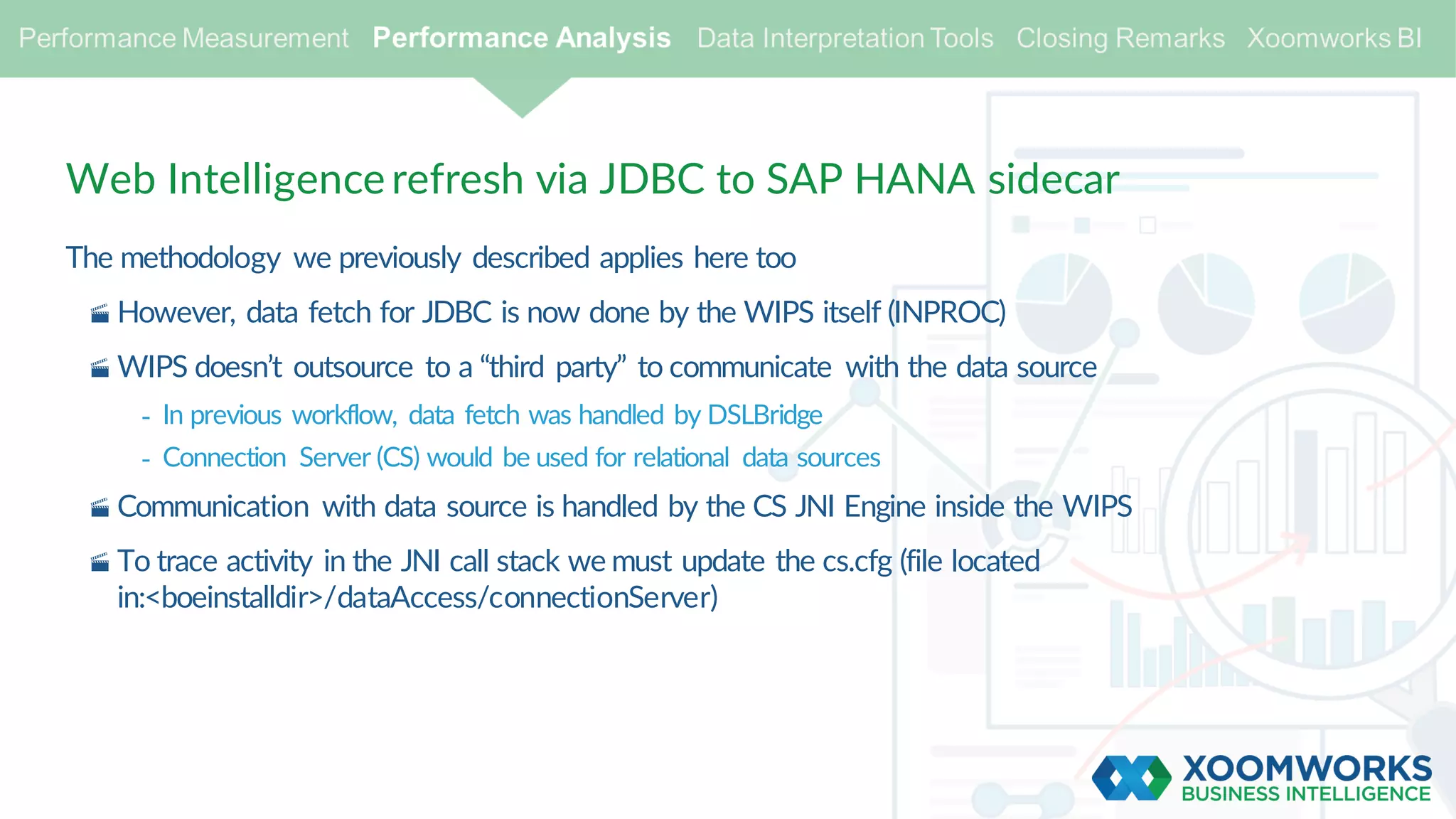 Performance Measurement Performance Analysis Data Interpretation Tools Closing Remarks Xoomworks BI

Web Intelligence refresh via JDBC to SAP HANA sidecar

The methodology we previously described applies here too

However, data fetch for JDBC is now done by the WIPS itself (INPROC)

WIPS doesn't outsource to a "third party" to communicate with the data source

- In previous workflow, data fetch was handled by DSLBridge
- Connection Server (CS) would be used for relational data sources

Communication with data source is handled by the CS JNI Engine inside the WIPS

To trace activity in the JNI call stack we must update the cs.cfg (file located in:<boeinstalldir>/dataAccess/connectionServer)

XOOMWORKS
BUSINESS INTELLIGENCE